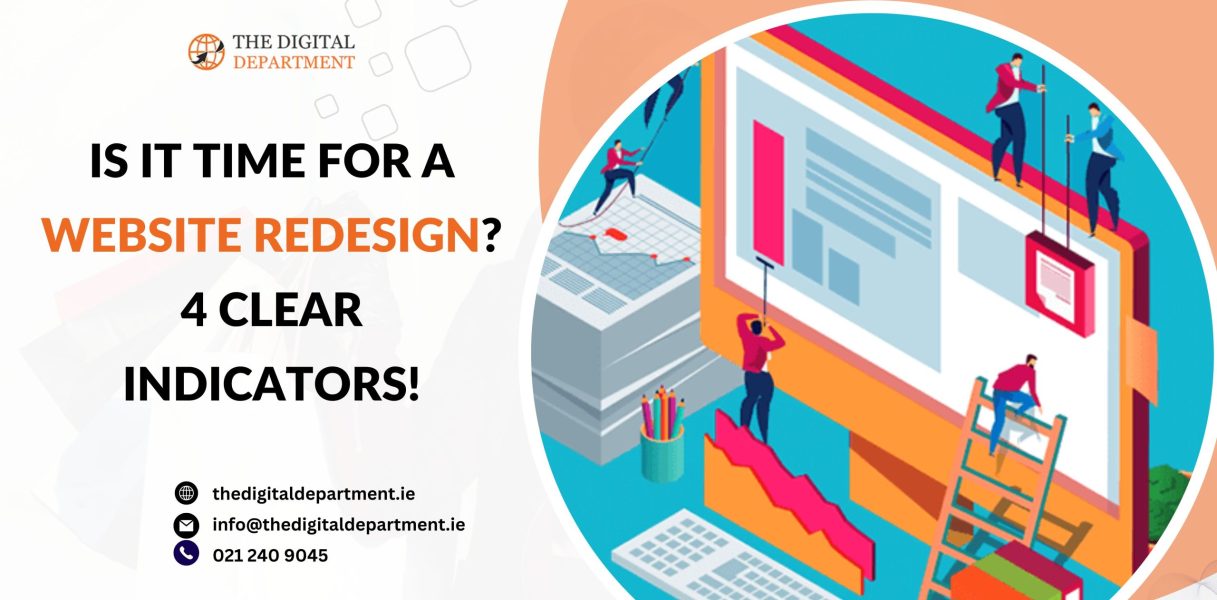 THE DIGITAL DEPARTMENT

IS IT TIME FOR A WEBSITE REDESIGN? 4 CLEAR INDICATORS!

thedigitaldepartment.ie
info@thedigitaldepartment.ie
021 240 9045